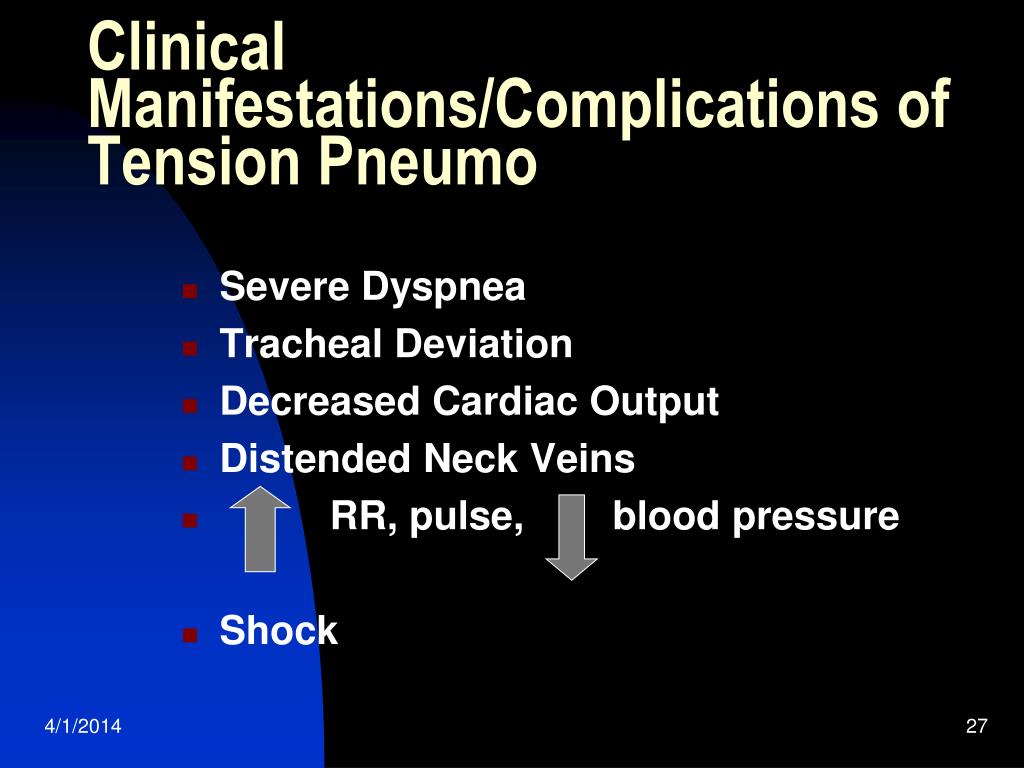 Clinical Manifestations/Complications of Tension Pneumo

- Severe Dyspnea
- Tracheal Deviation
- Decreased Cardiac Output
- Distended Neck Veins
- RR, pulse, blood pressure
- Shock

4/1/2014

27